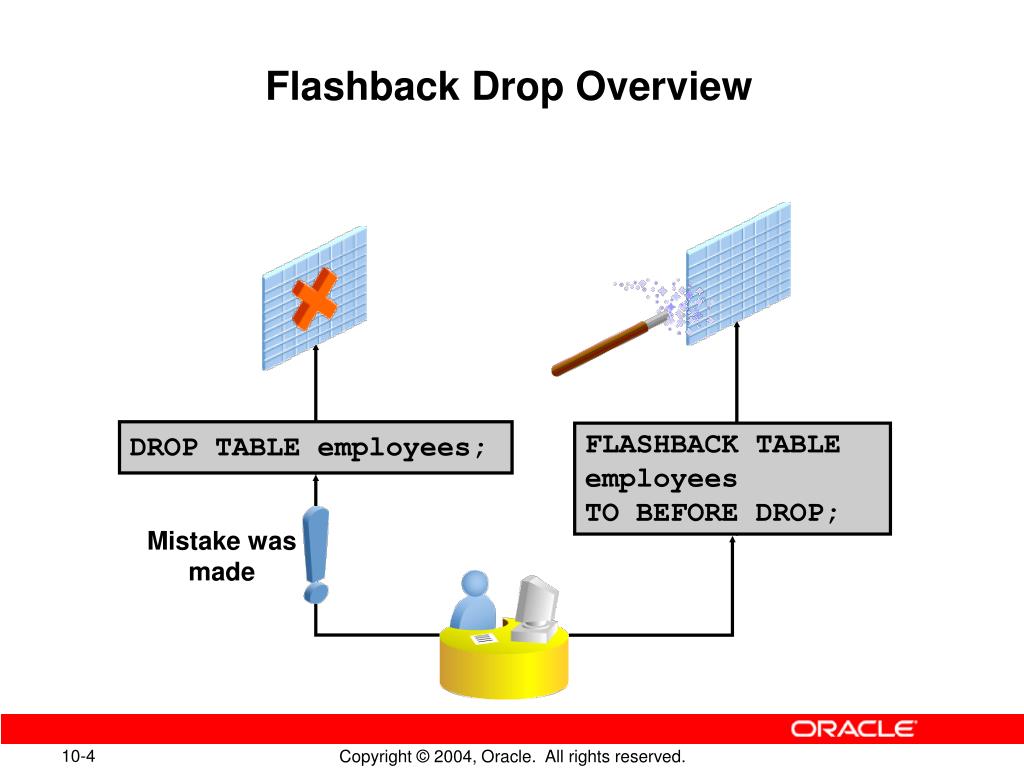 Flashback Drop Overview

DROP TABLE employees;

FLASHBACK TABLE employees
TO BEFORE DROP;

Mistake was made

ORACLE

10-4

Copyright © 2004, Oracle. All rights reserved.